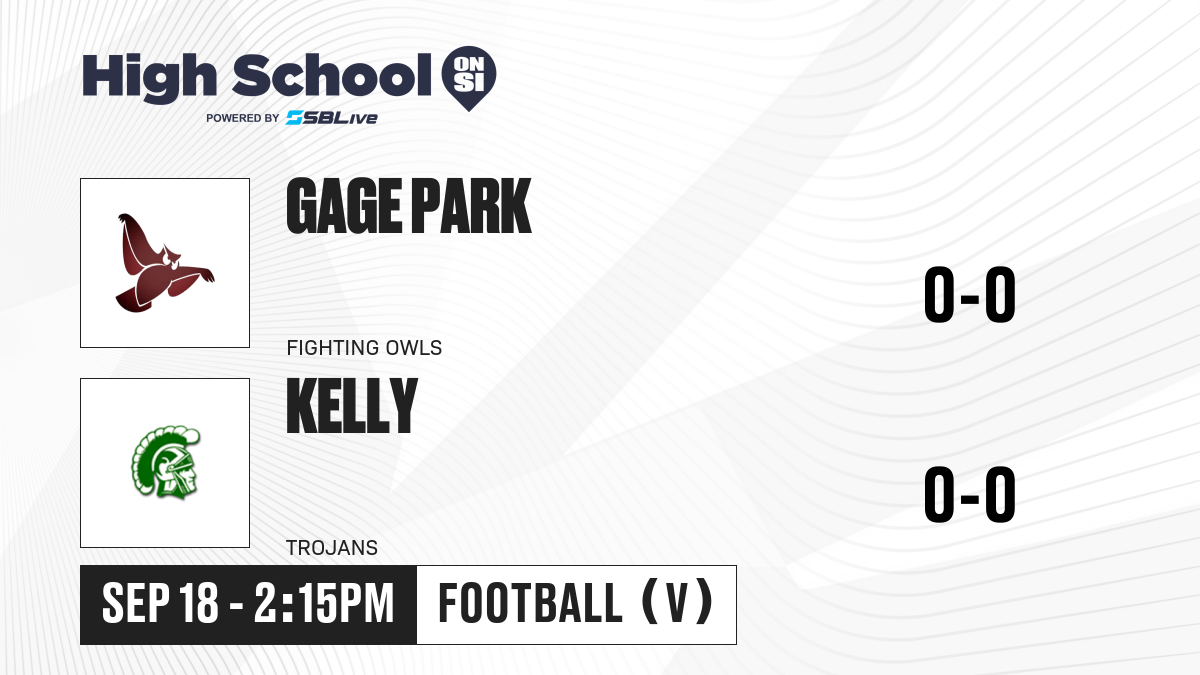 High School ON SI
POWERED BY SBLive

GAGE PARK
FIGHTING OWLS
0-0

KELLY
TROJANS
0-0

SEP 18 - 2:15PM
FOOTBALL (V)